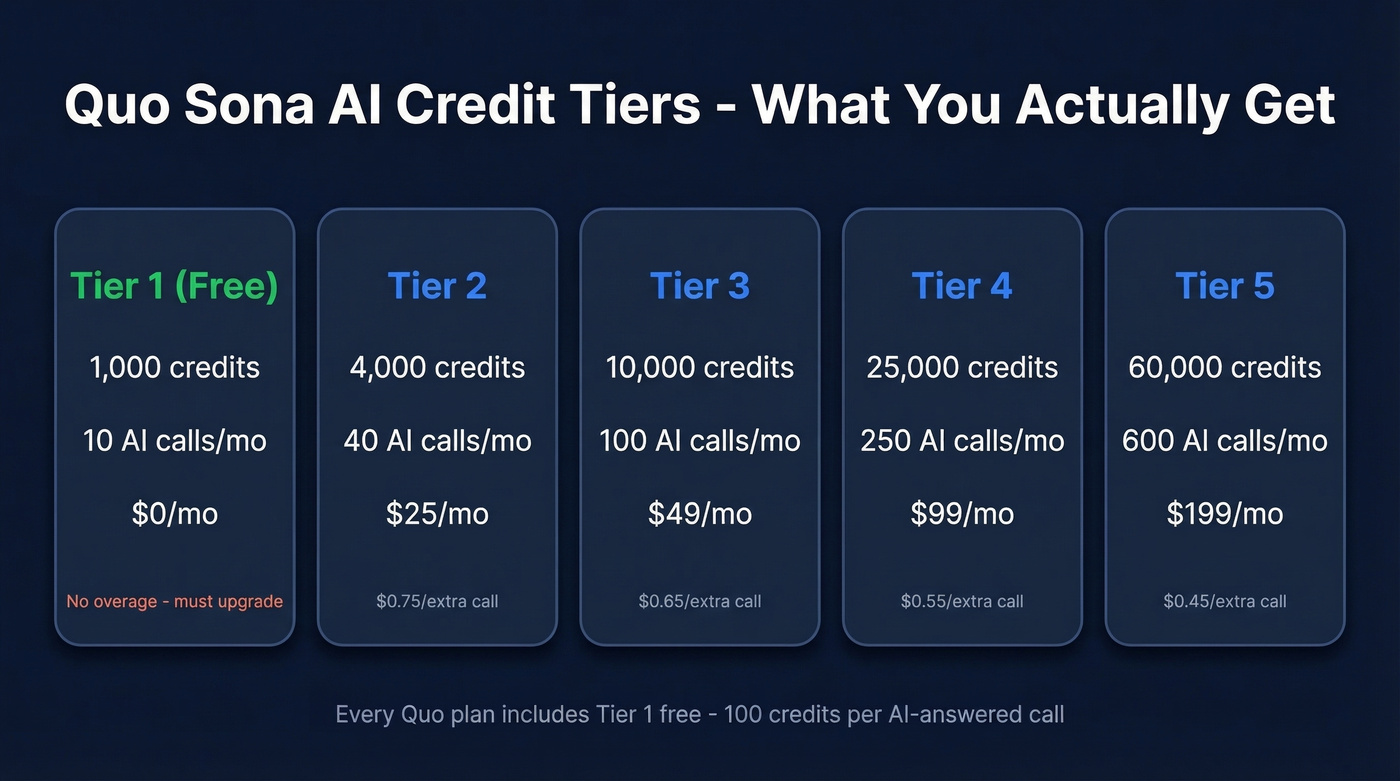 Quo Sona AI Credit Tiers - What You Actually Get

Tier 1 (Free)
1,000 credits
10 AI calls/mo
$0/mo
No overage - must upgrade

Tier 2
4,000 credits
40 AI calls/mo
$25/mo
$0.75/extra call

Tier 3
10,000 credits
100 AI calls/mo
$49/mo
$0.65/extra call

Tier 4
25,000 credits
250 AI calls/mo
$99/mo
$0.55/extra call

Tier 5
60,000 credits
600 AI calls/mo
$199/mo
$0.45/extra call

Every Quo plan includes Tier 1 free - 100 credits per AI-answered call